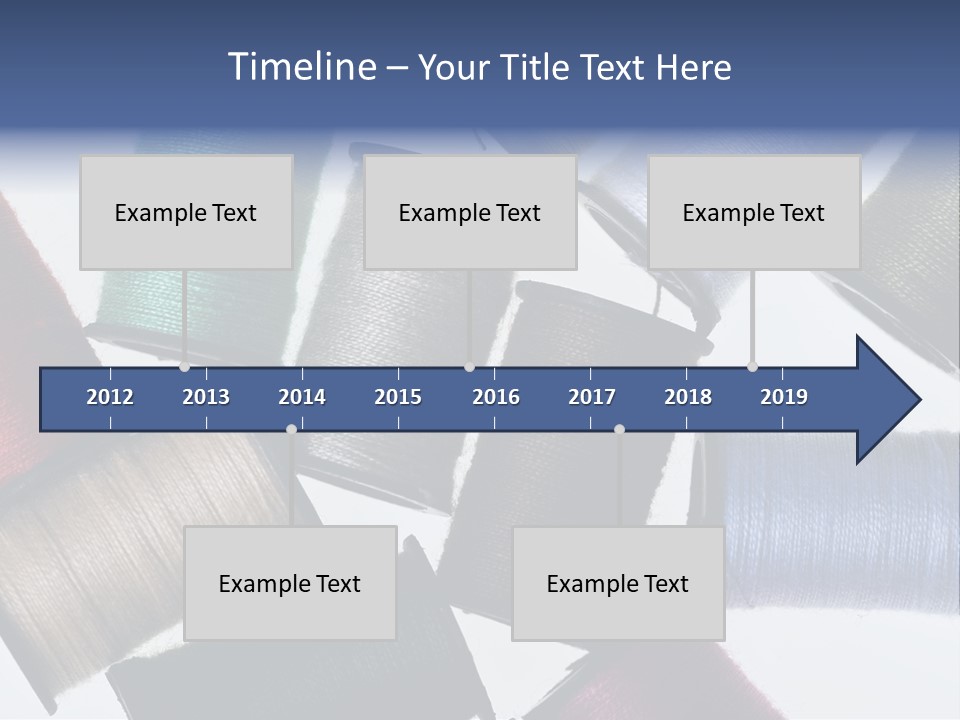 Timeline – Your Title Text Here

Example Text

Example Text

Example Text

2012 2013 2014 2015 2016 2017 2018 2019

Example Text

Example Text